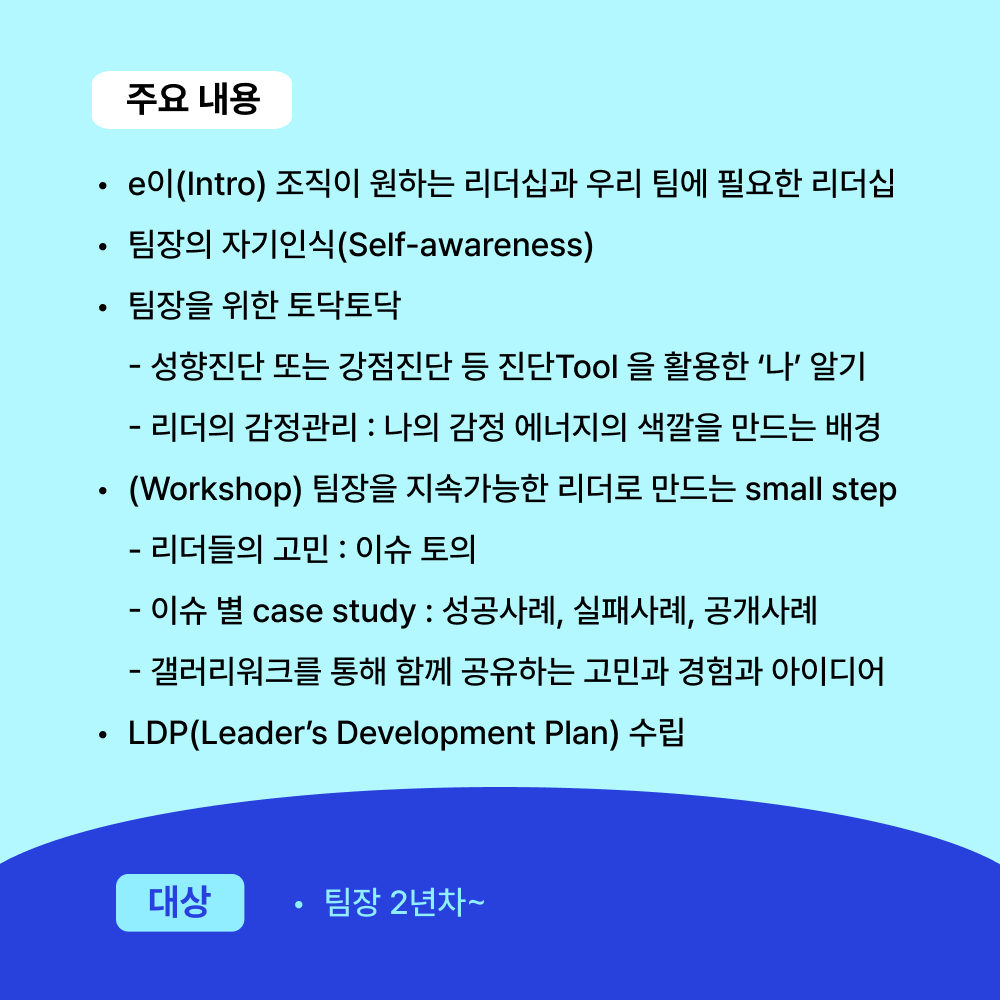 주요 내용

• e이(Intro) 조직이 원하는 리더십과 우리 팀에 필요한 리더십
• 팀장의 자기인식(Self-awareness)
• 팀장을 위한 토닥토닥
- 성향진단 또는 강점진단 등 진단Tool 을 활용한 ‘나’ 알기
- 리더의 감정관리 : 나의 감정 에너지의 색깔을 만드는 배경
• (Workshop) 팀장을 지속가능한 리더로 만드는 small step
- 리더들의 고민 : 이슈 토의
- 이슈 별 case study : 성공사례, 실패사례, 공개사례
- 갤러리워크를 통해 함께 공유하는 고민과 경험과 아이디어
• LDP(Leader’s Development Plan) 수립

대상

• 팀장 2년차~